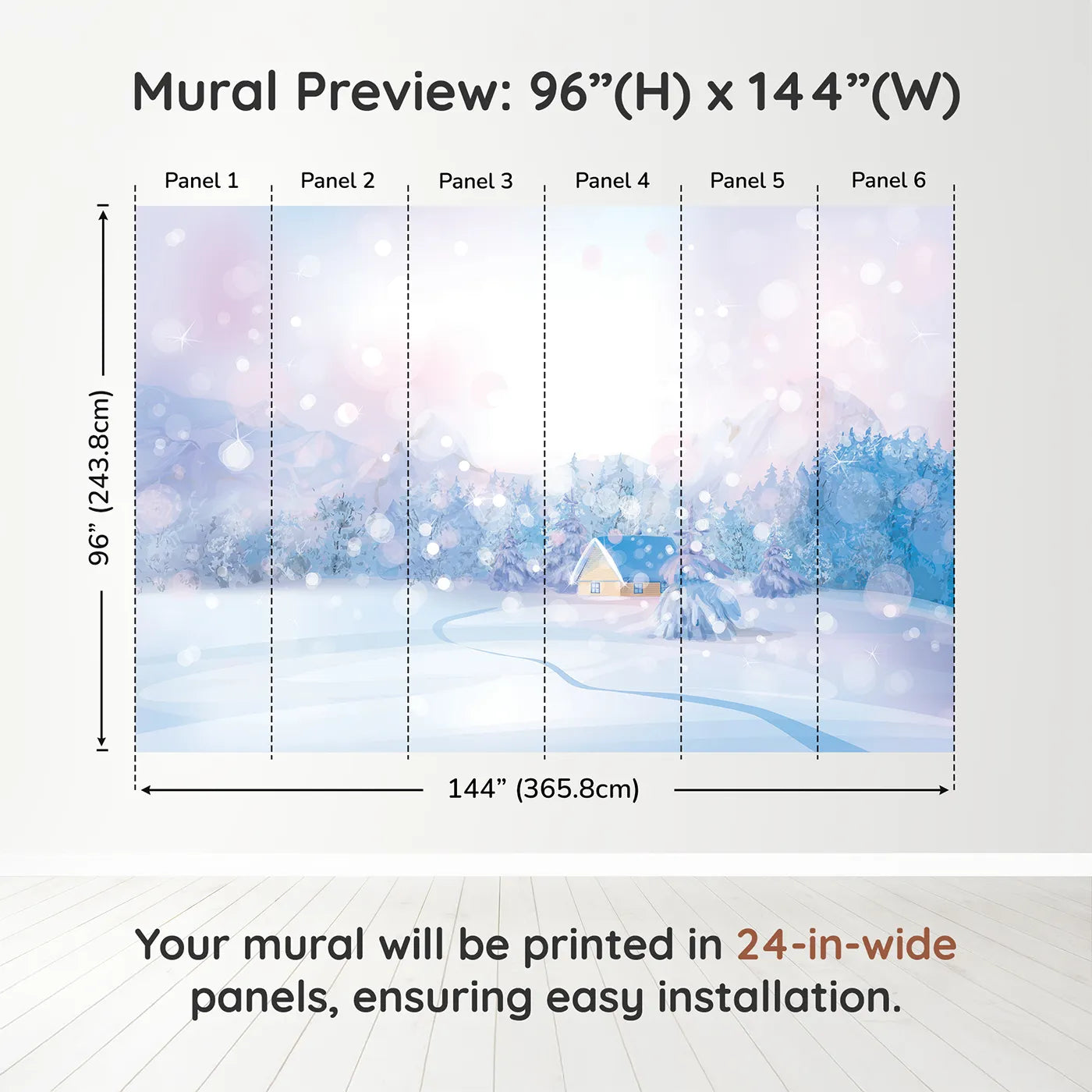 Mural Preview: 96”(H) x 144”(W)

Panel 1
Panel 2
Panel 3
Panel 4
Panel 5
Panel 6

96” (243.8cm)

144” (365.8cm)

Your mural will be printed in 24-in-wide panels, ensuring easy installation.